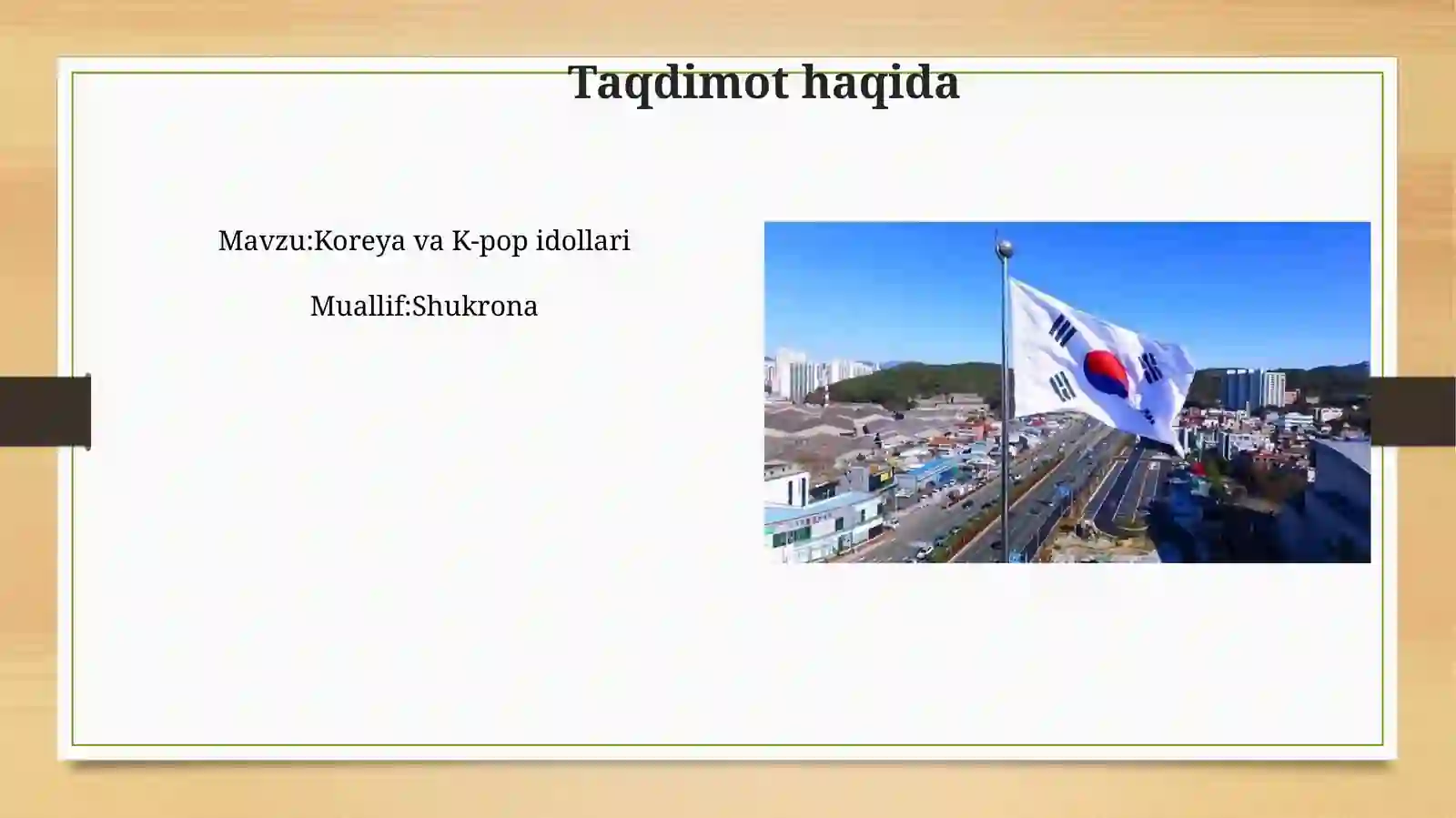 Taqdimot haqida

Mavzu:Koreya va K-pop idollari

Muallif:Shukrona